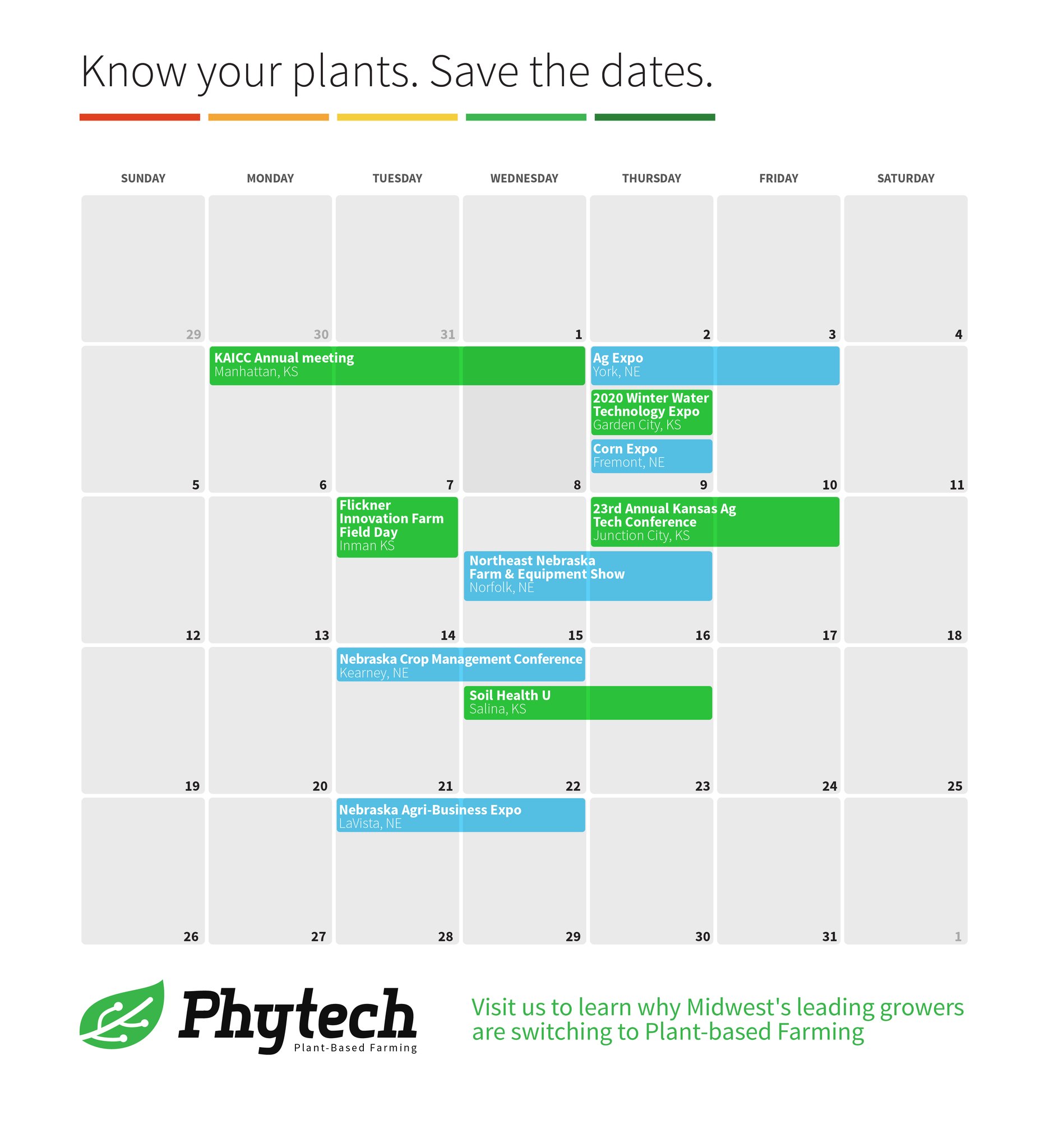 Know your plants. Save the dates.

| SUNDAY | MONDAY | TUESDAY | WEDNESDAY | THURSDAY | FRIDAY | SATURDAY |
|---|---|---|---|---|---|---|
| 29 | 30 | 31 | 1 | 2 | 3 | 4 |
| 5 | KAICC Annual meeting Manhattan, KS 6 | 7 | 8 | Ag Expo York, NE 2020 Winter Water Technology Expo Garden City, KS Corn Expo Fremont, NE 9 | 10 | 11 |
| 12 | 13 | Flickner Innovation Farm Field Day Inman KS 14 | Northeast Nebraska Farm & Equipment Show Norfolk, NE 15 | 23rd Annual Kansas Ag Tech Conference Junction City, KS 16 | 17 | 18 |
| 19 | 20 | Nebraska Crop Management Conference Kearney, NE 21 | Soil Health U Salina, KS 22 | 23 | 24 | 25 |
| 26 | 27 | Nebraska Agri-Business Expo LaVista, NE 28 | 29 | 30 | 31 | 1 |

Phytech
Plant-Based Farming

Visit us to learn why Midwest's leading growers are switching to Plant-based Farming